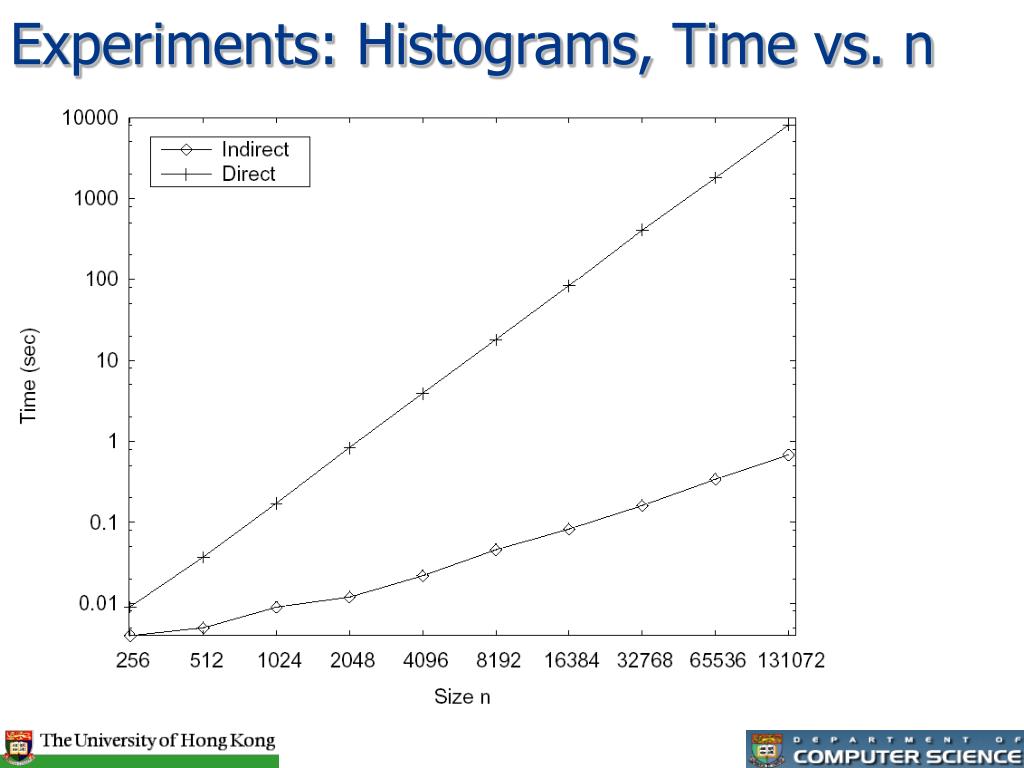 Experiments: Histograms, Time vs. n

Indirect
Direct

10000
1000
100
10
1
0.1
0.01

Time (sec)

256 512 1024 2048 4096 8192 16384 32768 65536 131072

Size n

The University of Hong Kong

DEPARTMENT OF COMPUTER SCIENCE